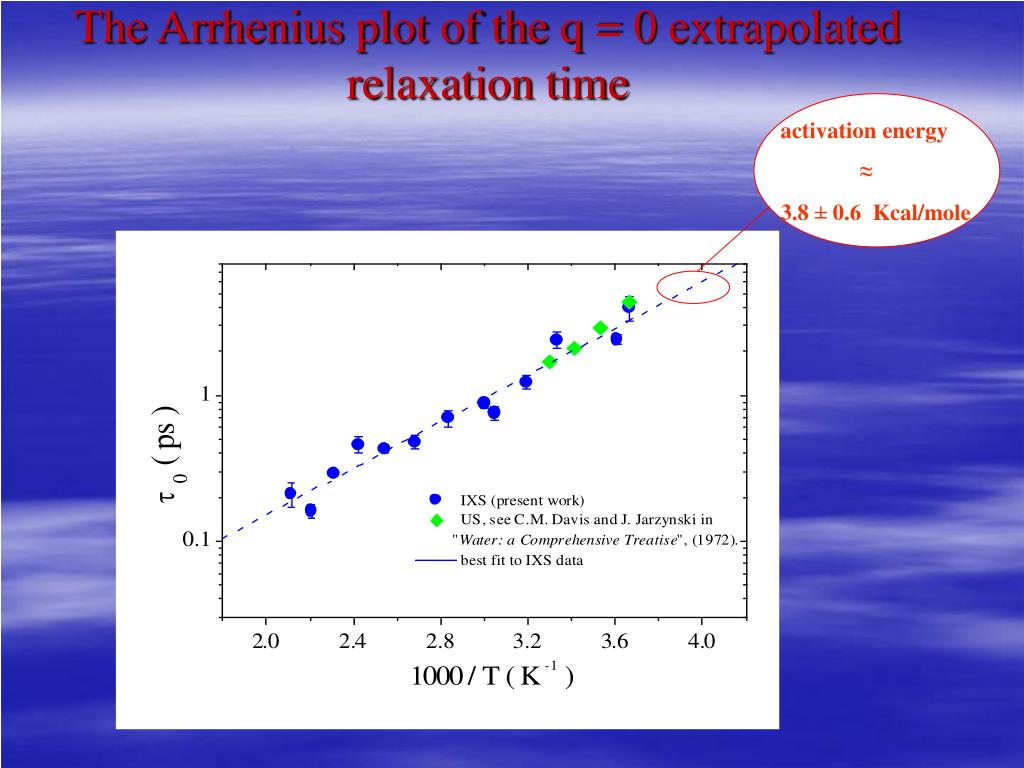 The Arrhenius plot of the q = 0 extrapolated relaxation time

activation energy
≈
3.8 ± 0.6 Kcal/mole

1
0.1
$\tau_0$ ( ps )

IXS (present work)
US, see C.M. Davis and J. Jarzynski in "Water: a Comprehensive Treatise", (1972).
best fit to IXS data

2.0 2.4 2.8 3.2 3.6 4.0
1000 / T ( $K^{-1}$ )